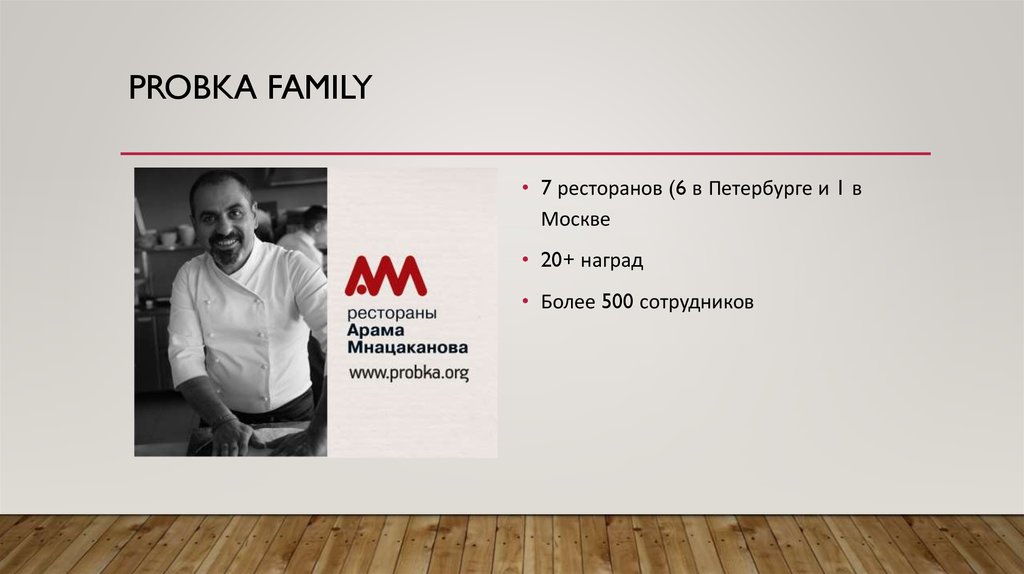 PROBKA FAMILY

AM
рестораны
Арама
Мнацаканова
www.probka.org

• 7 ресторанов (6 в Петербурге и 1 в Москве
• 20+ наград
• Более 500 сотрудников